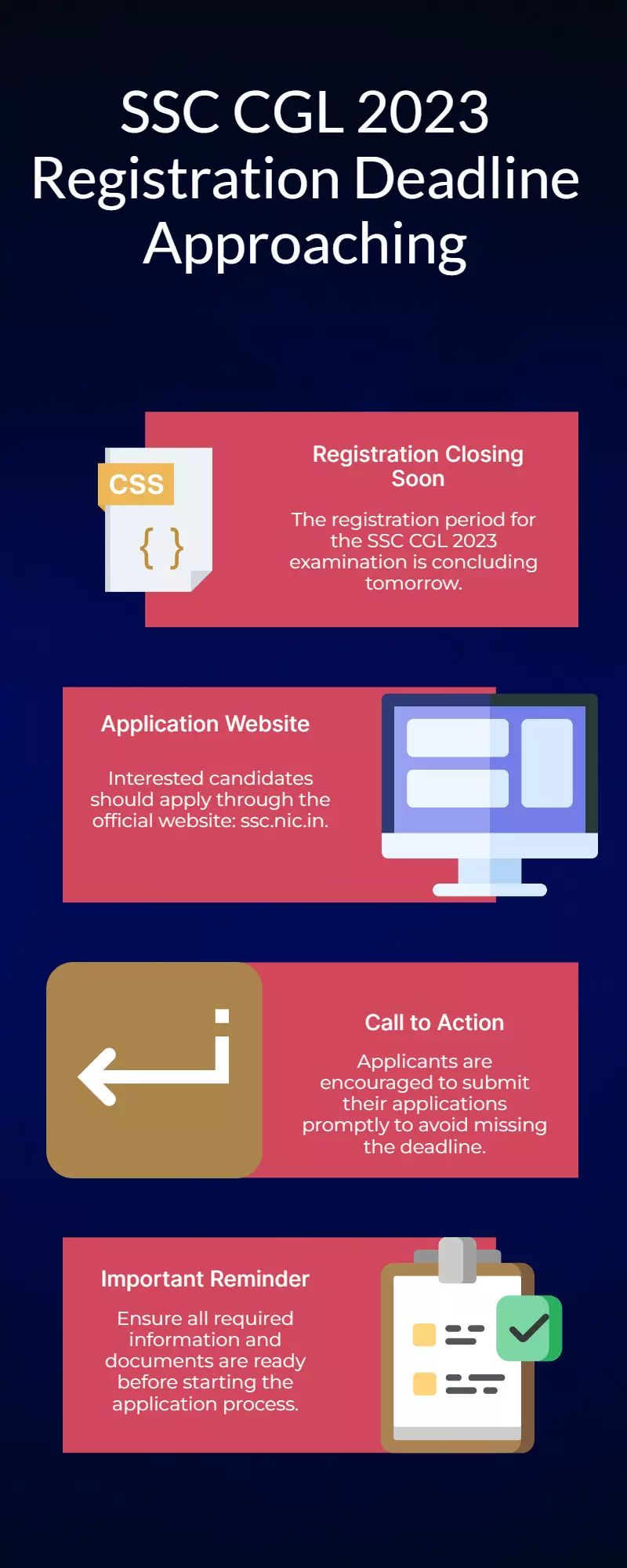 SSC CGL 2023 Registration Deadline Approaching

CSS

{ }

Registration Closing Soon

The registration period for the SSC CGL 2023 examination is concluding tomorrow.

Application Website

Interested candidates should apply through the official website: ssc.nic.in.

Call to Action

Applicants are encouraged to submit their applications promptly to avoid missing the deadline.

Important Reminder

Ensure all required information and documents are ready before starting the application process.